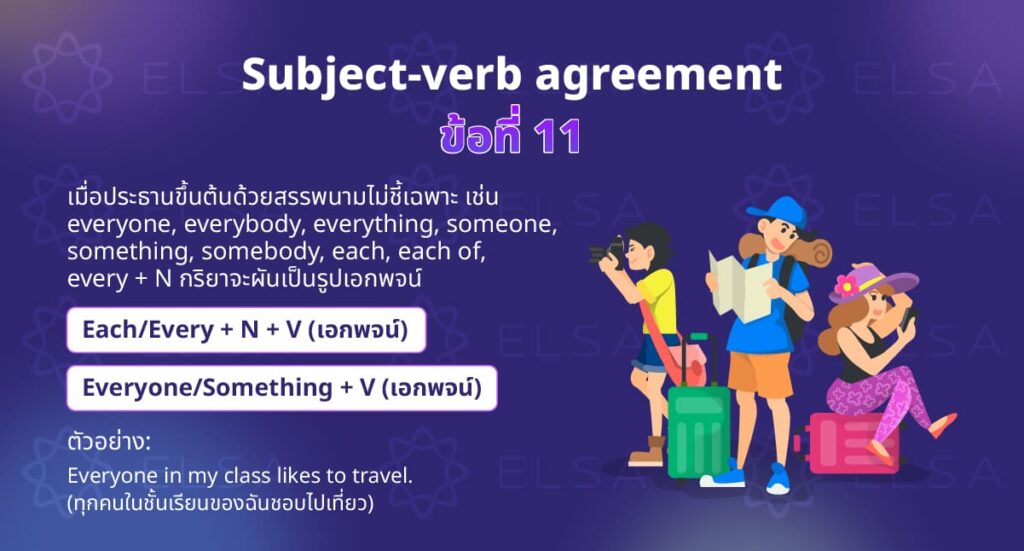 ELSA

Subject-verb agreement
ข้อที่ 11

เมื่อประธานขึ้นต้นด้วยสรรพนามไม่ชี้เฉพาะ เช่น everyone, everybody, everything, someone, something, somebody, each, each of, every + N กริยาจะผันเป็นรูปเอกพจน์

Each/Every + N + V (เอกพจน์)

Everyone/Something + V (เอกพจน์)

ตัวอย่าง:
Everyone in my class likes to travel.
(ทุกคนในชั้นเรียนของฉันชอบไปเที่ยว)